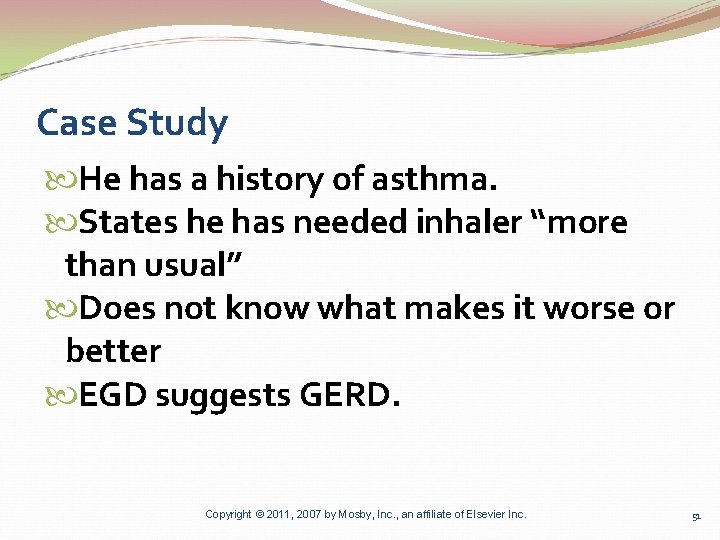 Case Study

He has a history of asthma.

States he has needed inhaler “more than usual”

Does not know what makes it worse or better

EGD suggests GERD.

Copyright © 2011, 2007 by Mosby, Inc., an affiliate of Elsevier Inc.

51